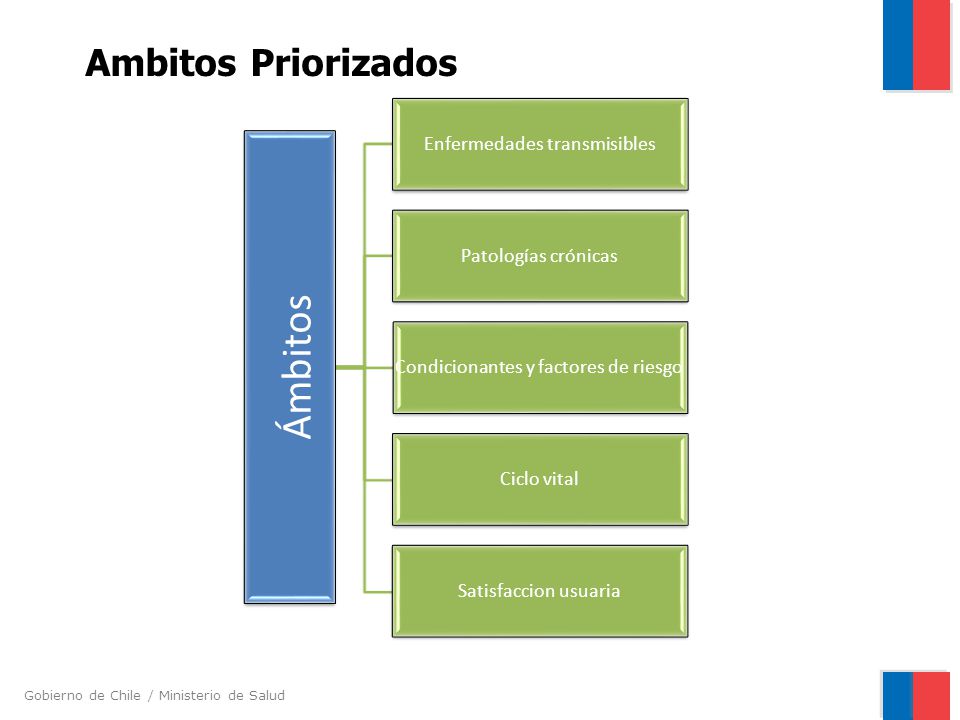 Ambitos Priorizados

Ámbitos

Enfermedades transmisibles

Patologías crónicas

Condicionantes y factores de riesgo

Ciclo vital

Satisfaccion usuaria

Gobierno de Chile / Ministerio de Salud